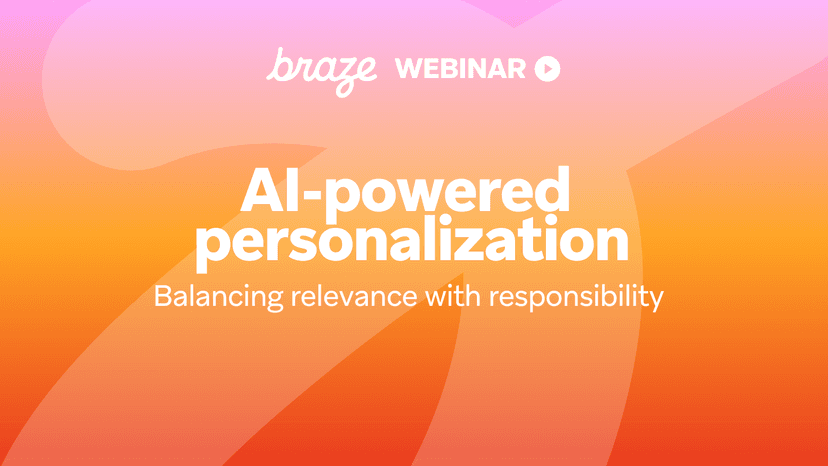 braze WEBINAR

AI-powered personalization

Balancing relevance with responsibility